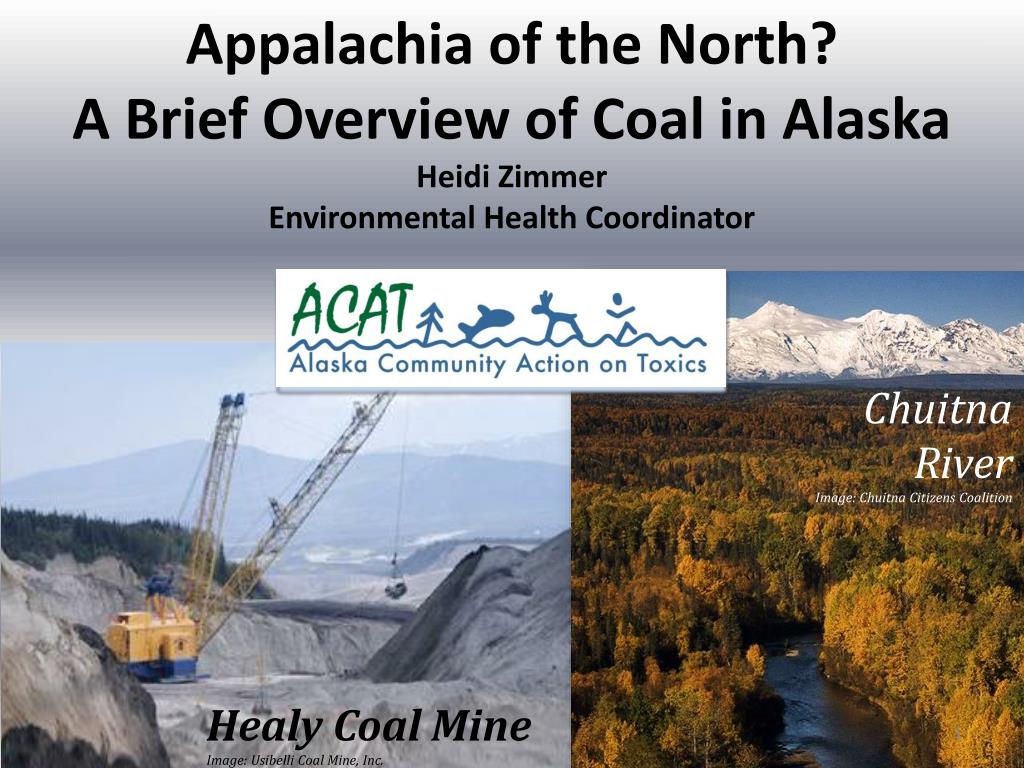 Appalachia of the North?
A Brief Overview of Coal in Alaska

Heidi Zimmer
Environmental Health Coordinator

ACAT
Alaska Community Action on Toxics

Chuitna River
Image: Chuitna Citizens Coalition

Healy Coal Mine
Image: Usibelli Coal Mine, Inc.